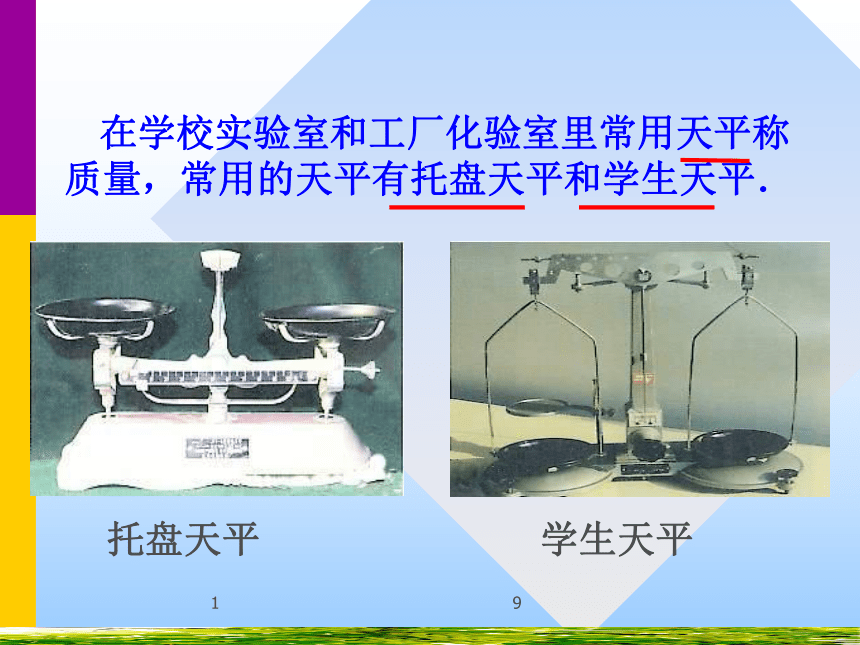 在学校实验室和工厂化验室里常用天平称质量，常用的天平有托盘天平和学生天平.

托盘天平

学生天平

1

9